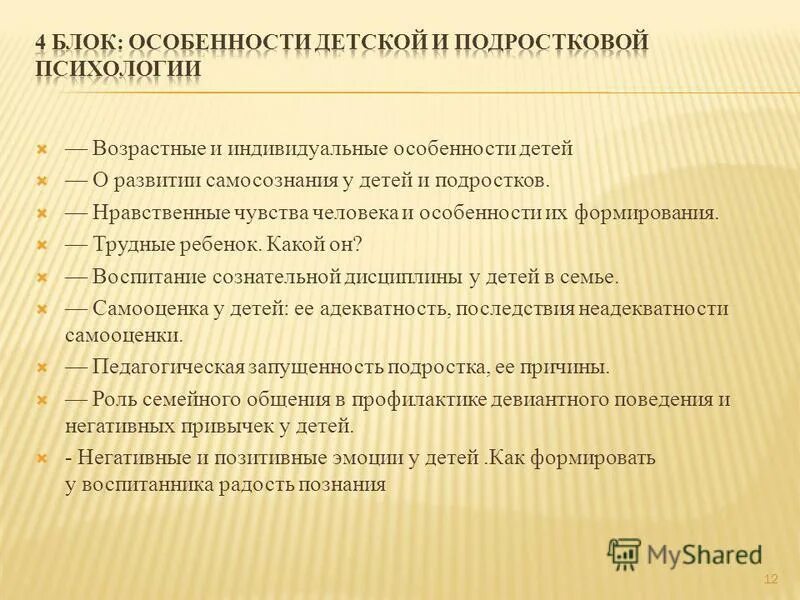 4 БЛОК: ОСОБЕННОСТИ ДЕТСКОЙ И ПОДРОСТКОВОЙ ПСИХОЛОГИИ

— Возрастные и индивидуальные особенности детей

— О развитии самосознания у детей и подростков.

— Нравственные чувства человека и особенности их формирования.

— Трудные ребенок. Какой он?

— Воспитание сознательной дисциплины у детей в семье.

— Самооценка у детей: ее адекватность, последствия неадекватности самооценки.

— Педагогическая запущенность подростка, ее причины.

— Роль семейного общения в профилактике девиантного поведения и негативных привычек у детей.

- Негативные и позитивные эмоции у детей .Как формировать у воспитанника радость познания

MyShared

12